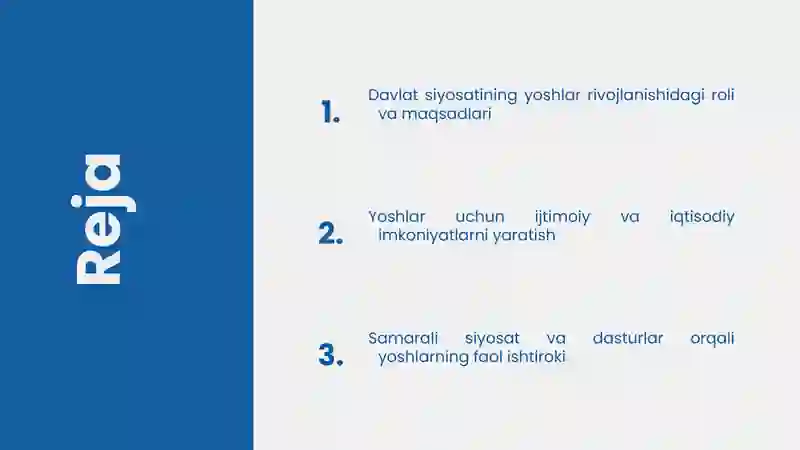 Reja

1. Davlat siyosatining yoshlar rivojlanishidagi roli va maqsadlari

2. Yoshlar uchun ijtimoiy va iqtisodiy imkoniyatlarni yaratish

3. Samarali siyosat va dasturlar orqali yoshlarning faol ishtiroki